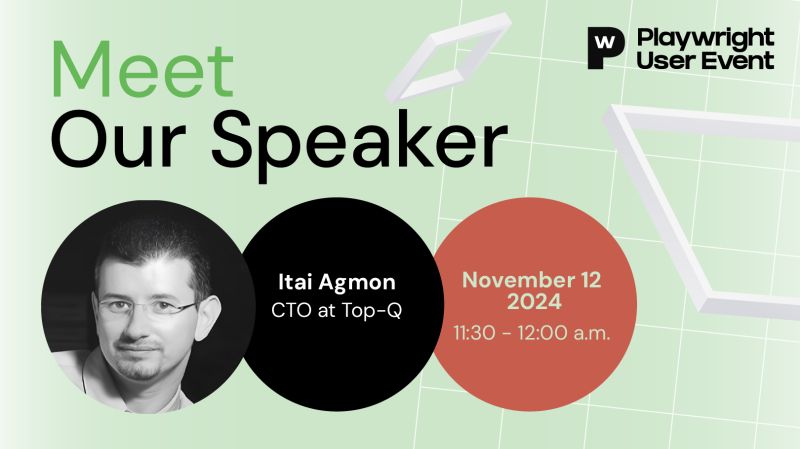 Meet
Our Speaker

Playwright
User Event

Itai Agmon
CTO at Top-Q

November 12
2024
11:30 - 12:00 a.m.